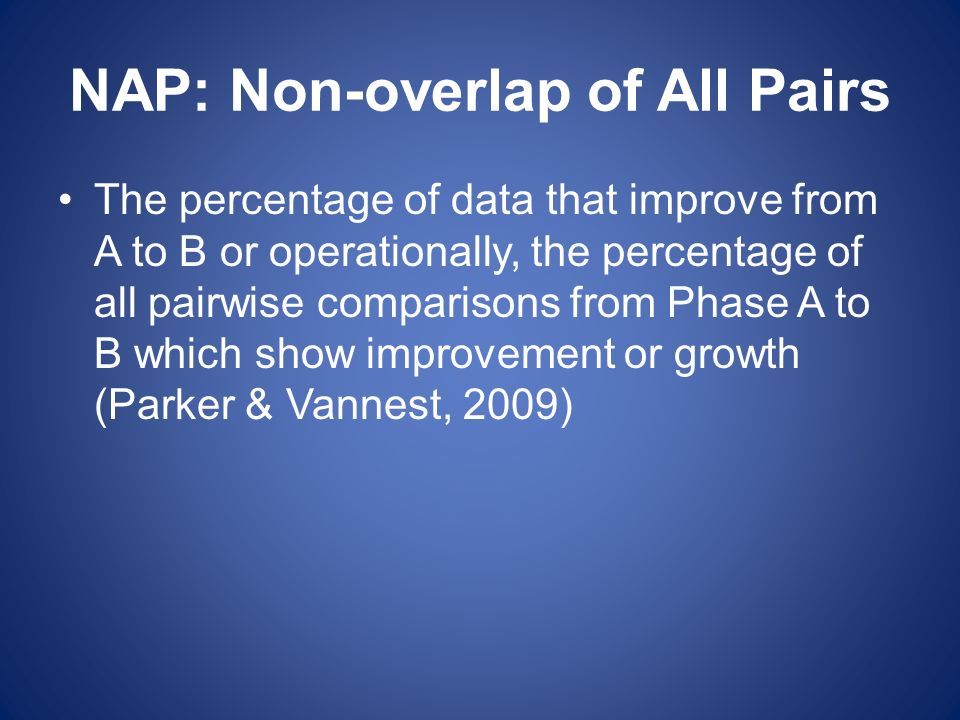 NAP: Non-overlap of All Pairs

• The percentage of data that improve from A to B or operationally, the percentage of all pairwise comparisons from Phase A to B which show improvement or growth (Parker & Vannest, 2009)